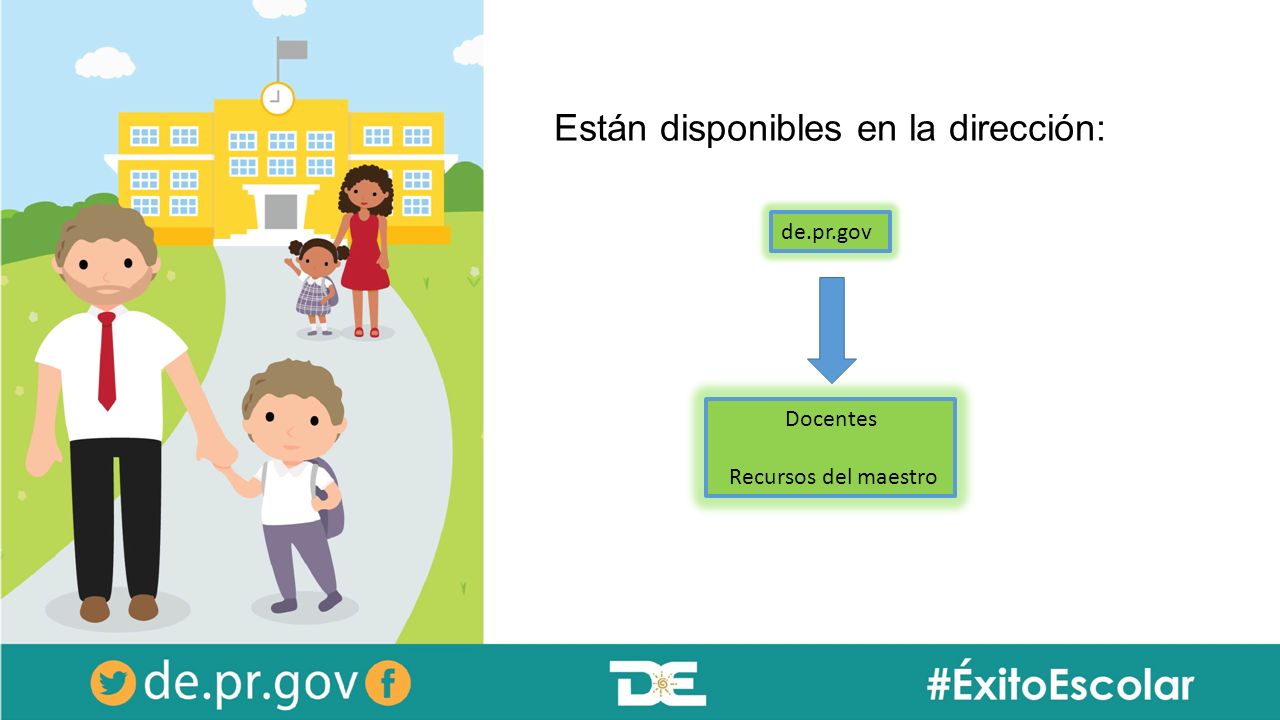 Están disponibles en la dirección:

de.pr.gov

Docentes

Recursos del maestro

de.pr.gov

DE

#ÉxitoEscolar